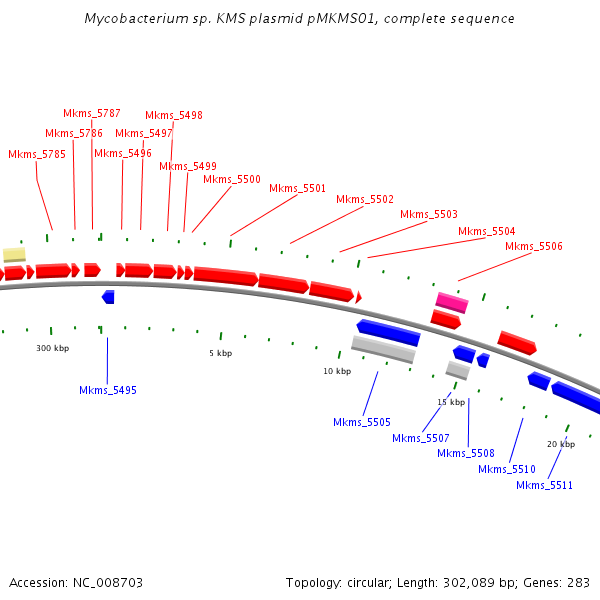 Mycobacterium sp. KMS plasmid pMKMS01, complete sequence

Mkms_5787
Mkms_5498
Mkms_5786
Mkms_5497
Mkms_5785
Mkms_5496
Mkms_5499
Mkms_5500
Mkms_5501
Mkms_5502
Mkms_5503
Mkms_5504
Mkms_5506

300 kbp
5 kbp
10 kbp
15 kbp
20 kbp

Mkms_5495
Mkms_5505
Mkms_5507
Mkms_5508
Mkms_5510
Mkms_5511

Accession: NC_008703
Topology: circular; Length: 302,089 bp; Genes: 283